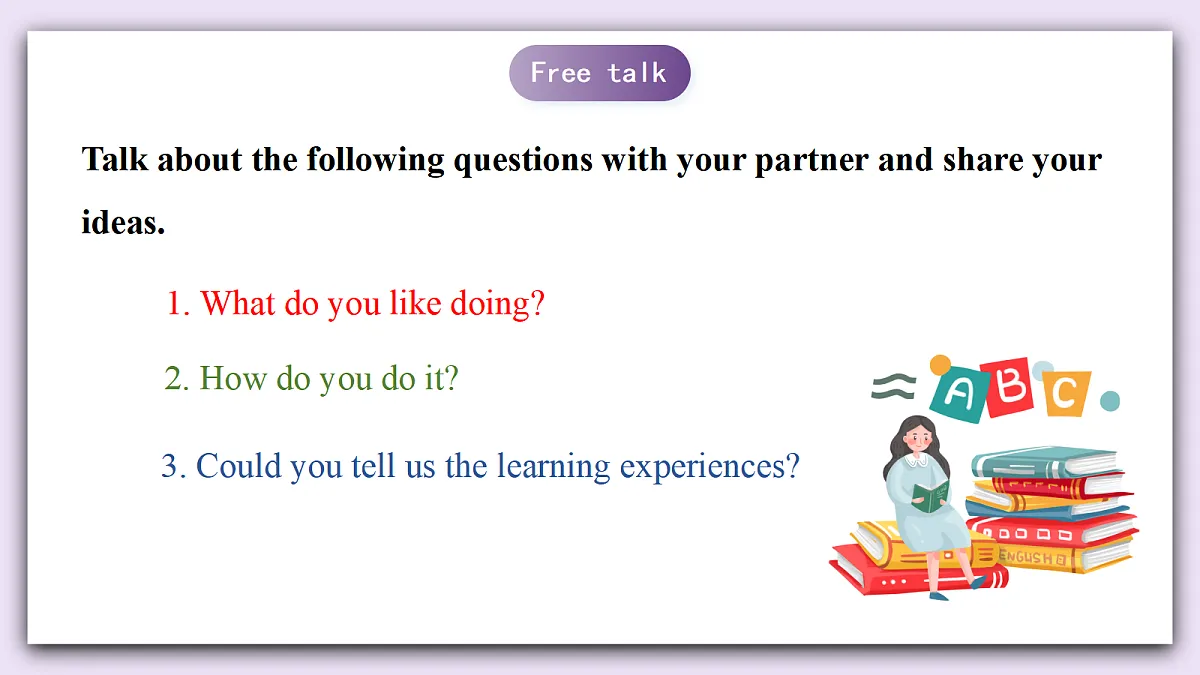 Free talk

Talk about the following questions with your partner and share your ideas.

1. What do you like doing?

2. How do you do it?

3. Could you tell us the learning experiences?

A B C

ENGLISH